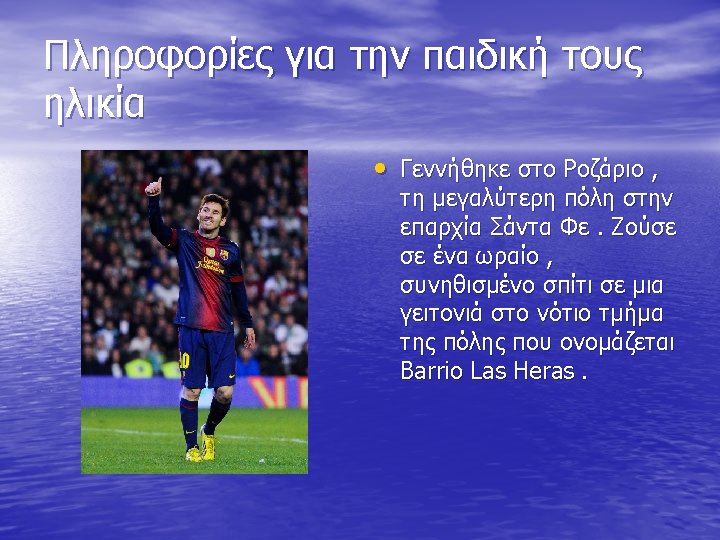 Πληροφορίες για την παιδική τους ηλικία

• Γεννήθηκε στο Ροζάριο , τη μεγαλύτερη πόλη στην επαρχία Σάντα Φε . Ζούσε σε ένα ωραίο , συνηθισμένο σπίτι σε μια γειτονιά στο νότιο τμήμα της πόλης που ονομάζεται Barrio Las Heras .